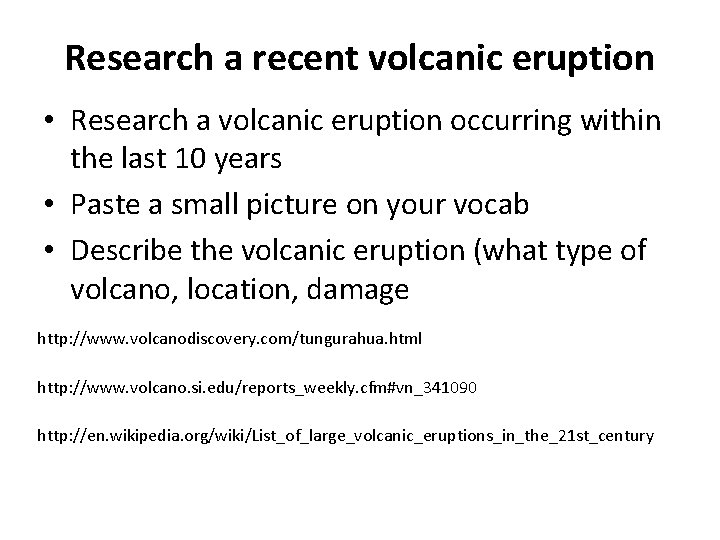 Research a recent volcanic eruption

• Research a volcanic eruption occurring within the last 10 years
• Paste a small picture on your vocab
• Describe the volcanic eruption (what type of volcano, location, damage

http://www.volcanodiscovery.com/tungurahua.html

http://www.volcano.si.edu/reports_weekly.cfm#vn_341090

http://en.wikipedia.org/wiki/List_of_large_volcanic_eruptions_in_the_21st_century